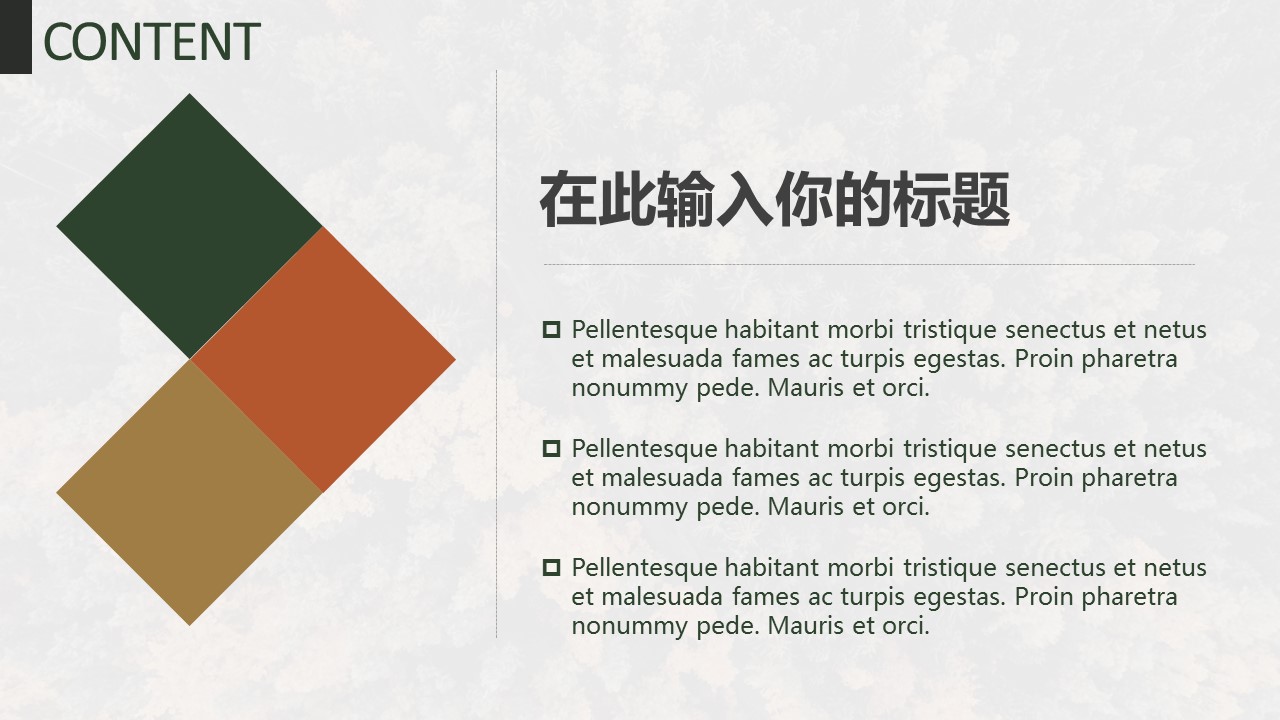 CONTENT

在此输入你的标题

Pellentesque habitant morbi tristique senectus et netus et malesuada fames ac turpis egestas. Proin pharetra nonummy pede. Mauris et orci.

Pellentesque habitant morbi tristique senectus et netus et malesuada fames ac turpis egestas. Proin pharetra nonummy pede. Mauris et orci.

Pellentesque habitant morbi tristique senectus et netus et malesuada fames ac turpis egestas. Proin pharetra nonummy pede. Mauris et orci.